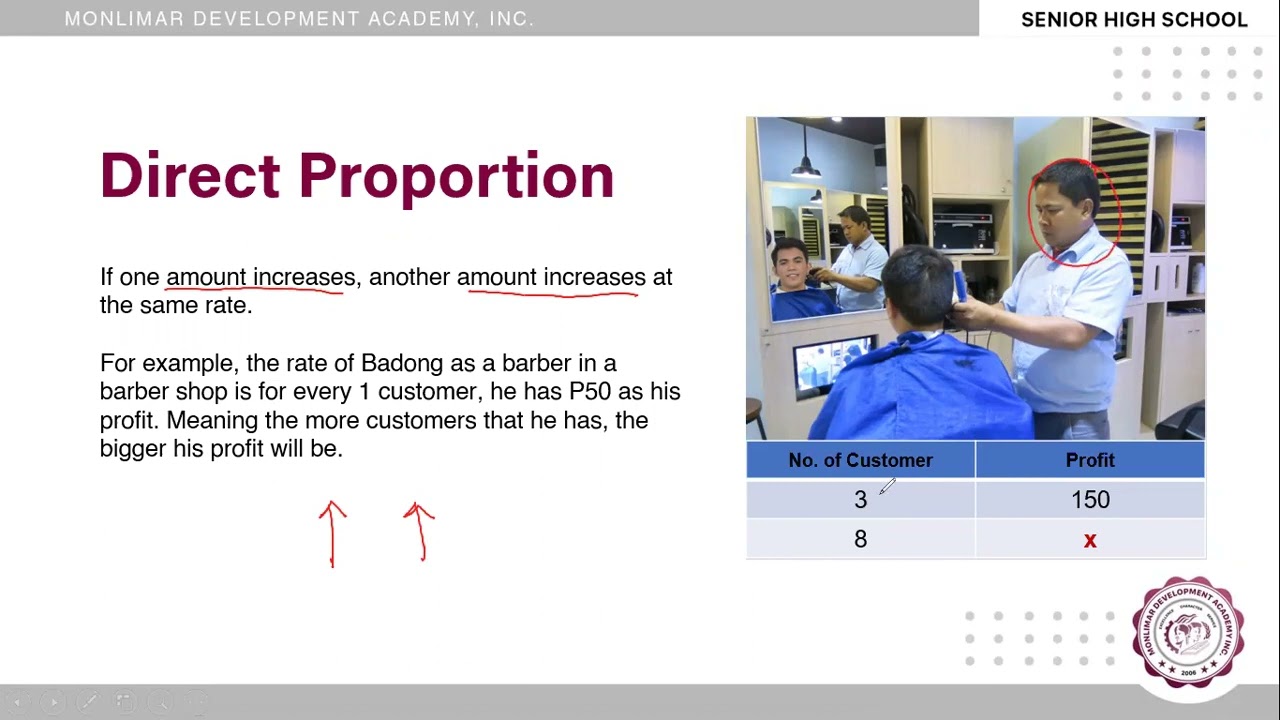 MONLIMAR DEVELOPMENT ACADEMY, INC.

SENIOR HIGH SCHOOL

Direct Proportion

If one amount increases, another amount increases at the same rate.

For example, the rate of Badong as a barber in a barber shop is for every 1 customer, he has P50 as his profit. Meaning the more customers that he has, the bigger his profit will be.

| No. of Customer | Profit |
|---|---|
| 3 | 150 |
| 8 | x |

MONLIMAR DEVELOPMENT ACADEMY INC. 2006